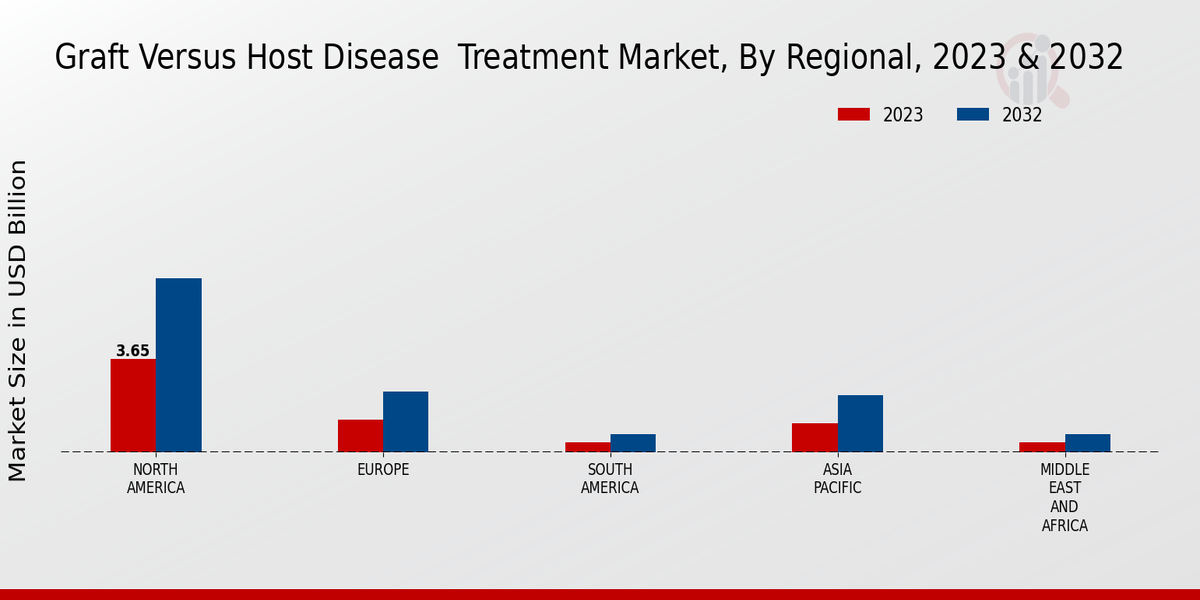 Graft Versus Host Disease Treatment Market, By Regional, 2023 & 2032

2023 2032

Market Size in USD Billion

3.65

NORTH AMERICA

EUROPE

SOUTH AMERICA

ASIA PACIFIC

MIDDLE EAST AND AFRICA